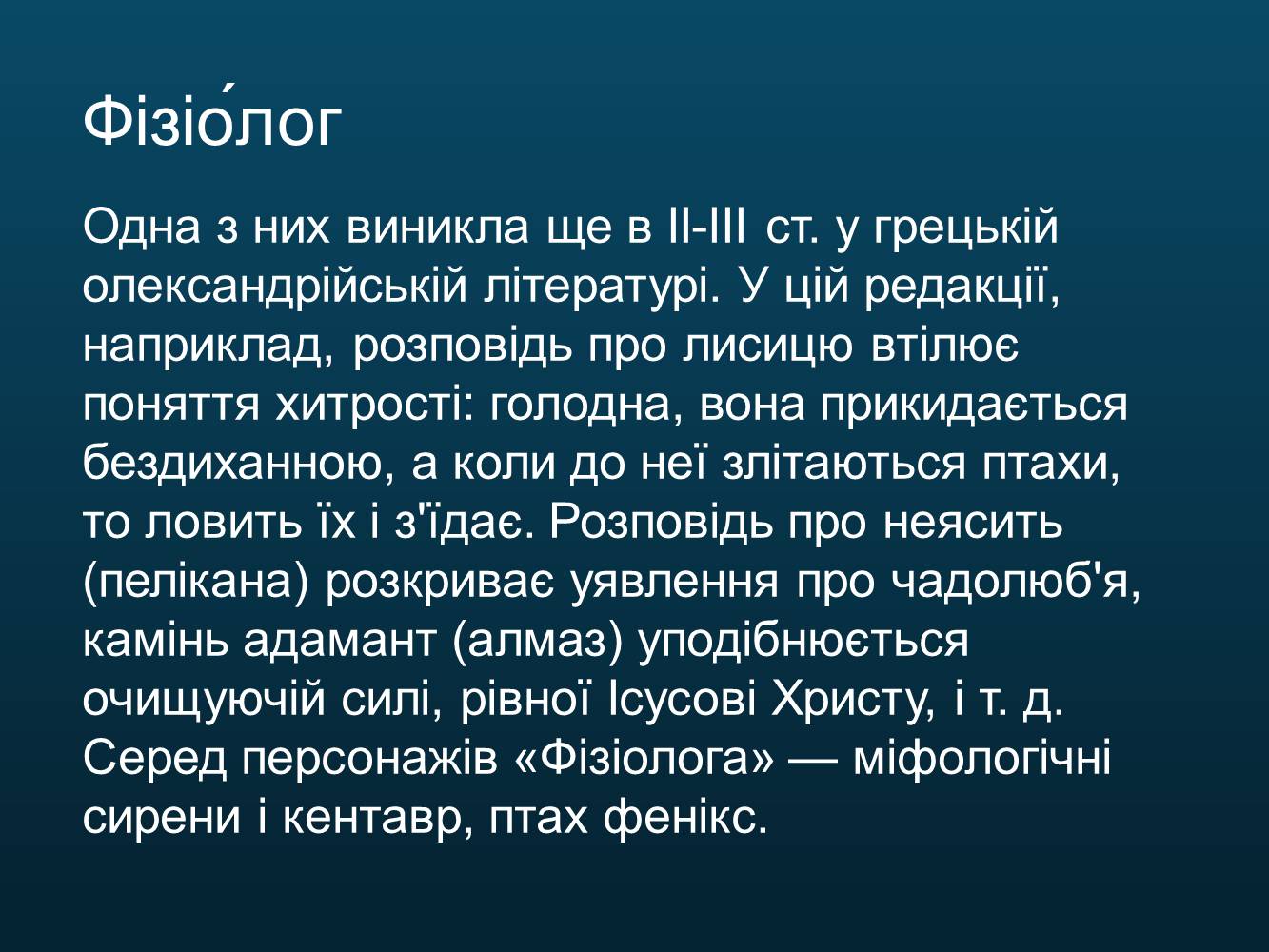 Фізіо́лог

Одна з них виникла ще в II-III ст. у грецькій олександрійській літературі. У цій редакції, наприклад, розповідь про лисицю втілює поняття хитрості: голодна, вона прикидається бездиханною, а коли до неї злітаються птахи, то ловить їх і з'їдає. Розповідь про неясить (пелікана) розкриває уявлення про чадолюб'я, камінь адамант (алмаз) уподібнюється очищуючій силі, рівної Ісусові Христу, і т. д. Серед персонажів «Фізіолога» — міфологічні сирени і кентавр, птах фенікс.